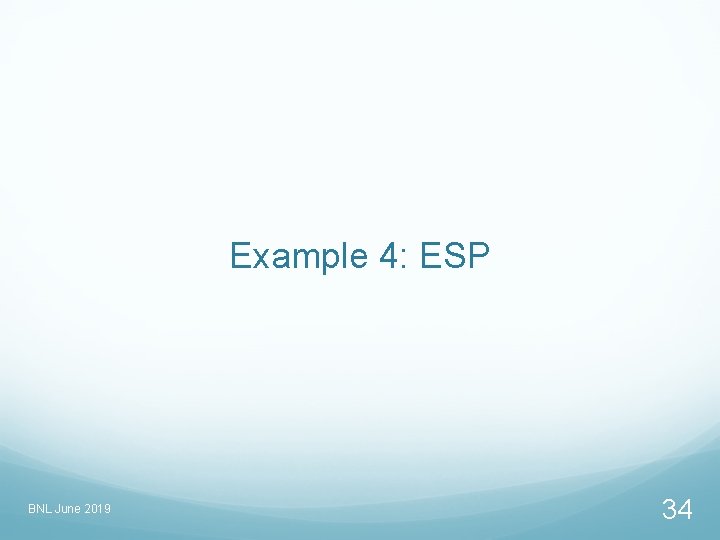 Example 4: ESP

BNL June 2019

34